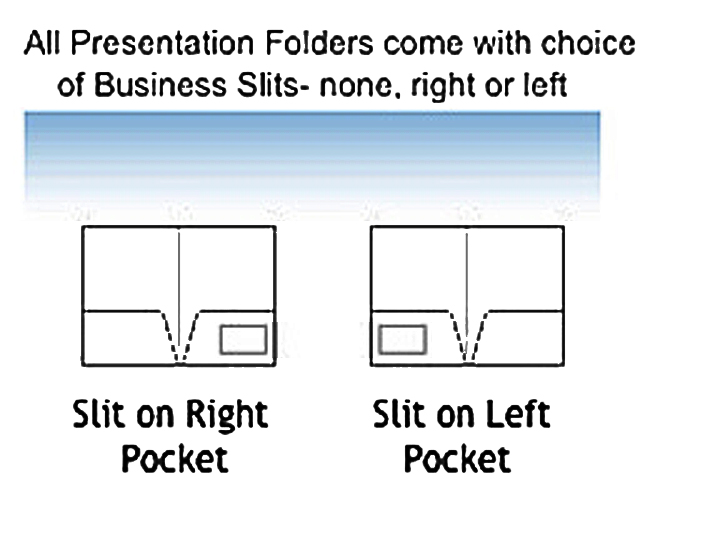 All Presentation Folders come with choice of Business Slits- none, right or left

Slit on Right Pocket

Slit on Left Pocket